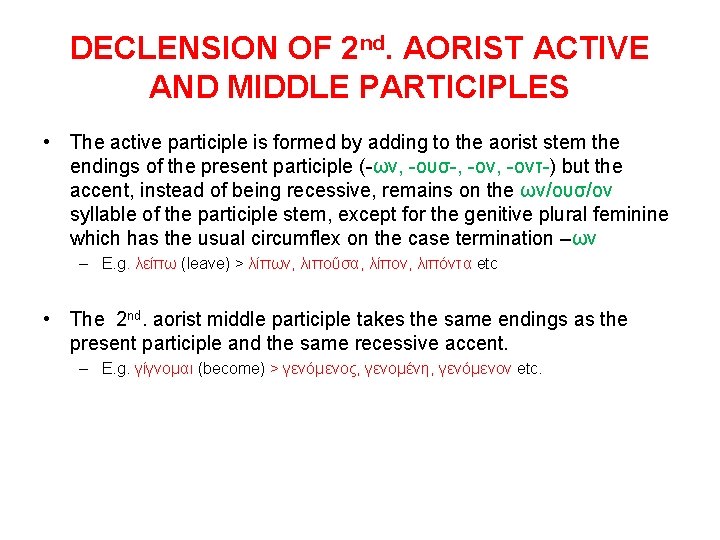 DECLENSION OF 2nd. AORIST ACTIVE AND MIDDLE PARTICIPLES

• The active participle is formed by adding to the aorist stem the endings of the present participle (-ων, -ουσ-, -ον, -οντ-) but the accent, instead of being recessive, remains on the ων/ουσ/ον syllable of the participle stem, except for the genitive plural feminine which has the usual circumflex on the case termination –ων

– E.g. λείπω (leave) > λίπων, λιποῦσα, λίπον, λιπόντα etc

• The 2nd. aorist middle participle takes the same endings as the present participle and the same recessive accent.

– E.g. γίγνομαι (become) > γενόμενος, γενομένη, γενόμενον etc.